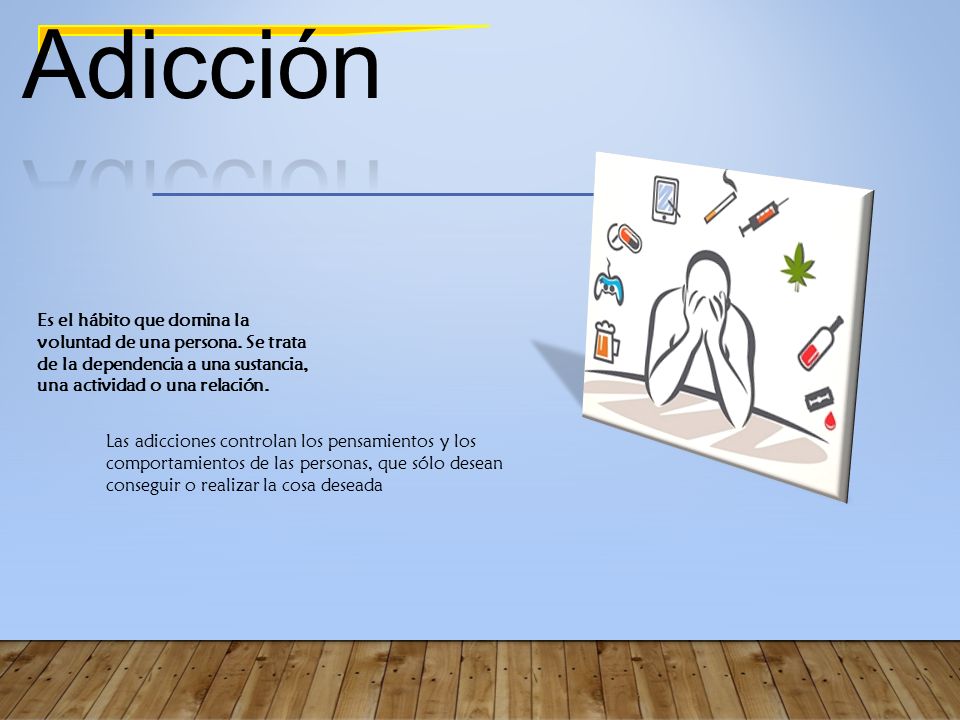 Adicción

Es el hábito que domina la voluntad de una persona. Se trata de la dependencia a una sustancia, una actividad o una relación.

Las adicciones controlan los pensamientos y los comportamientos de las personas, que sólo desean conseguir o realizar la cosa deseada